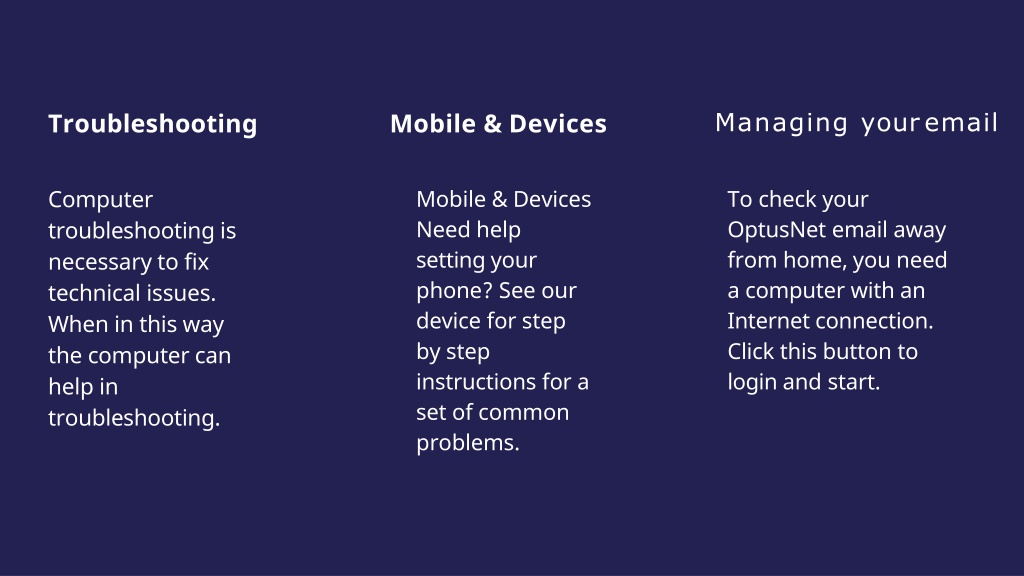 Troubleshooting

Computer troubleshooting is necessary to fix technical issues. When in this way the computer can help in troubleshooting.

Mobile & Devices

Mobile & Devices Need help setting your phone? See our device for step by step instructions for a set of common problems.

Managing your email

To check your OptusNet email away from home, you need a computer with an Internet connection. Click this button to login and start.